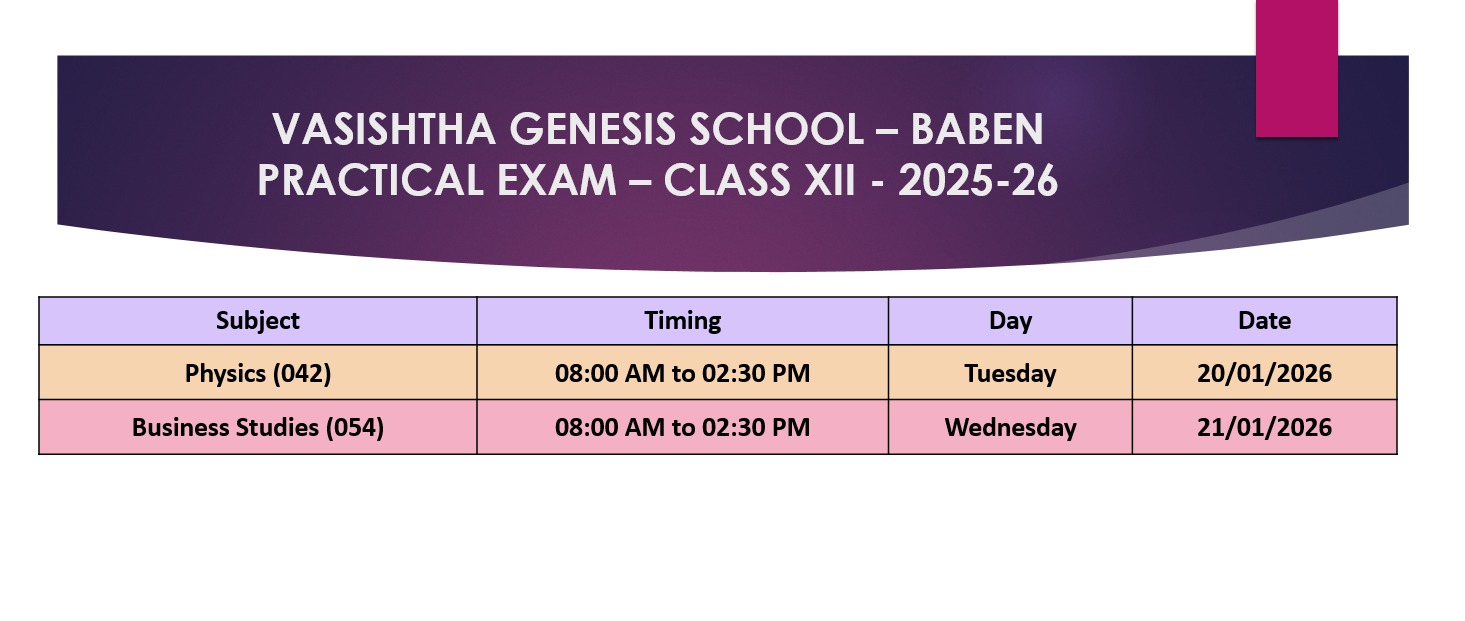 VASISHTHA GENESIS SCHOOL – BABEN
PRACTICAL EXAM – CLASS XII - 2025-26

| Subject | Timing | Day | Date |
|---|---|---|---|
| Physics (042) | 08:00 AM to 02:30 PM | Tuesday | 20/01/2026 |
| Business Studies (054) | 08:00 AM to 02:30 PM | Wednesday | 21/01/2026 |